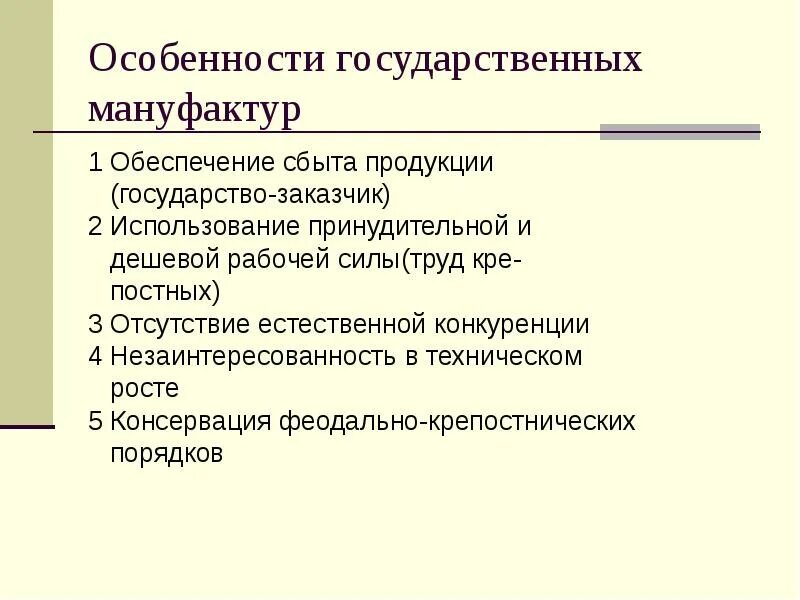 Особенности государственных мануфактур

1 Обеспечение сбыта продукции (государство-заказчик)
2 Использование принудительной и дешевой рабочей силы(труд крепостных)
3 Отсутствие естественной конкуренции
4 Незаинтересованность в техническом росте
5 Консервация феодально-крепостнических порядков